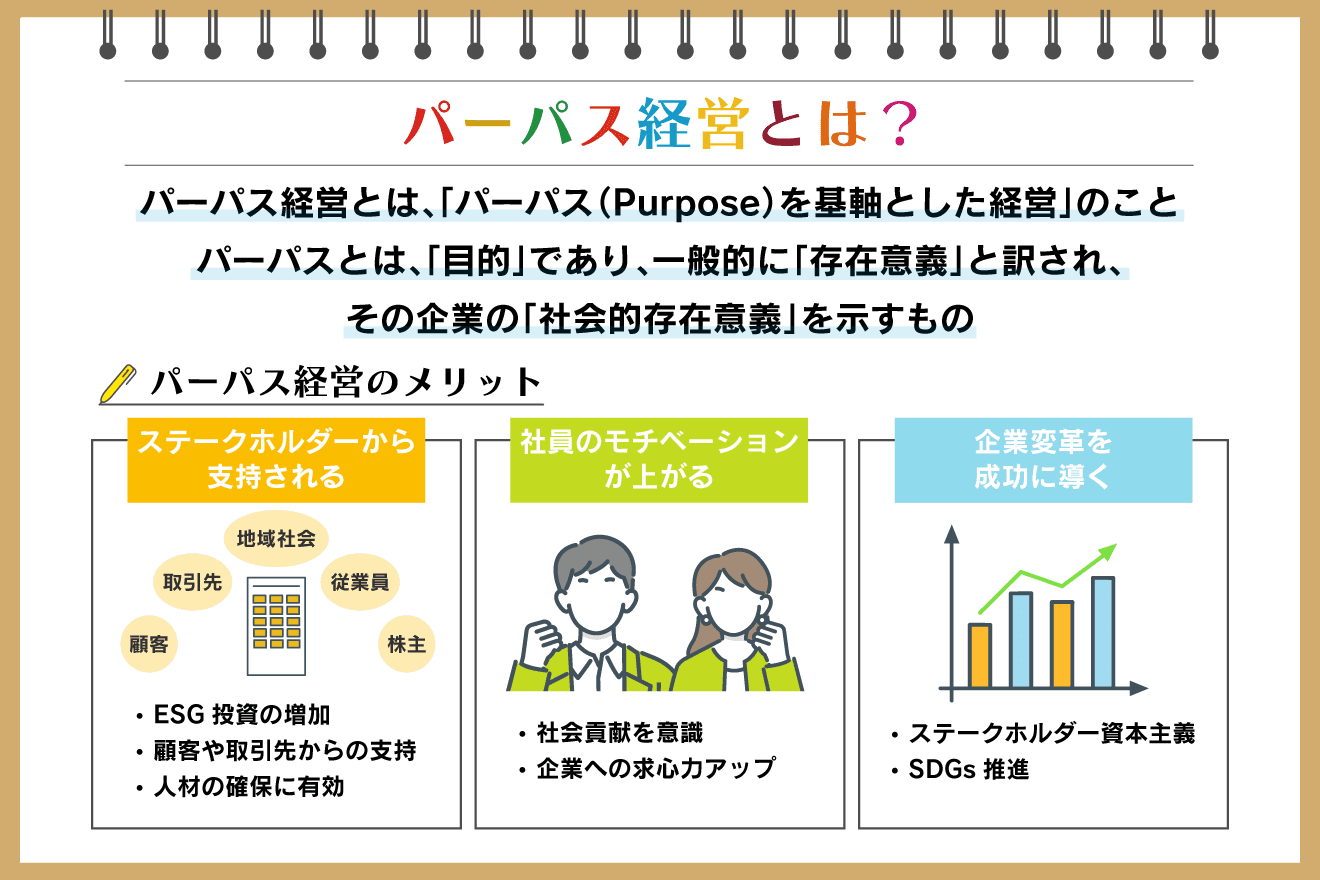 パーパス経営とは？

パーパス経営とは、「パーパス（Purpose）を基軸とした経営」のこと
パーパスとは、「目的」であり、一般的に「存在意義」と訳され、
その企業の「社会的存在意義」を示すもの

パーパス経営のメリット

ステークホルダーから支持される

地域社会
取引先
従業員
顧客
株主

・ESG 投資の増加
・顧客や取引先からの支持
・人材の確保に有効

社員のモチベーションが上がる

・社会貢献を意識
・企業への求心力アップ

企業変革を成功に導く

・ステークホルダー資本主義
・SDGs 推進